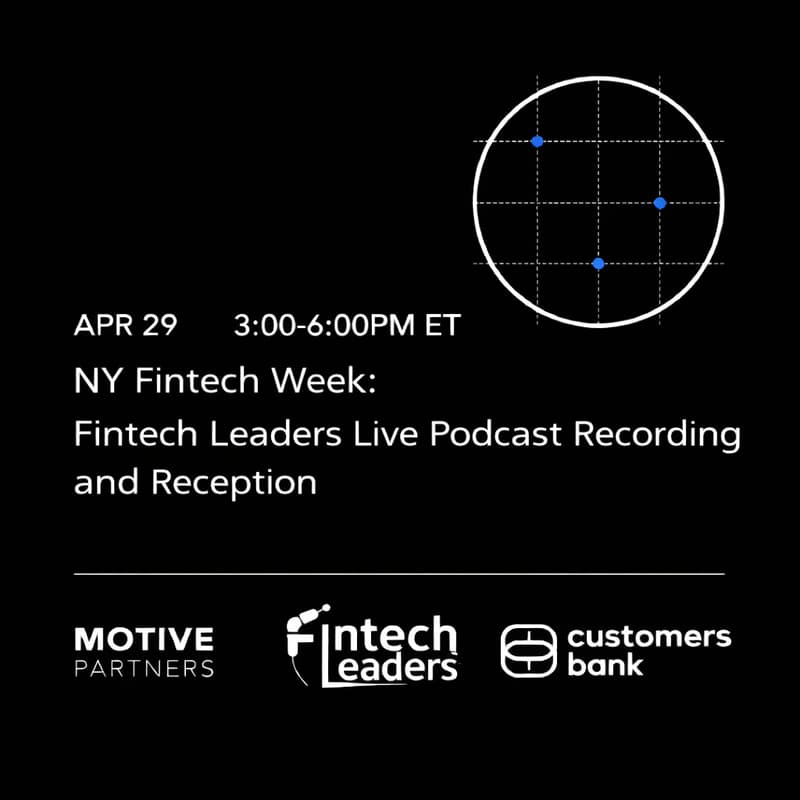 APR 29 3:00-6:00PM ET

NY Fintech Week:
Fintech Leaders Live Podcast Recording and Reception

MOTIVE PARTNERS

Fintech Leaders

customers bank